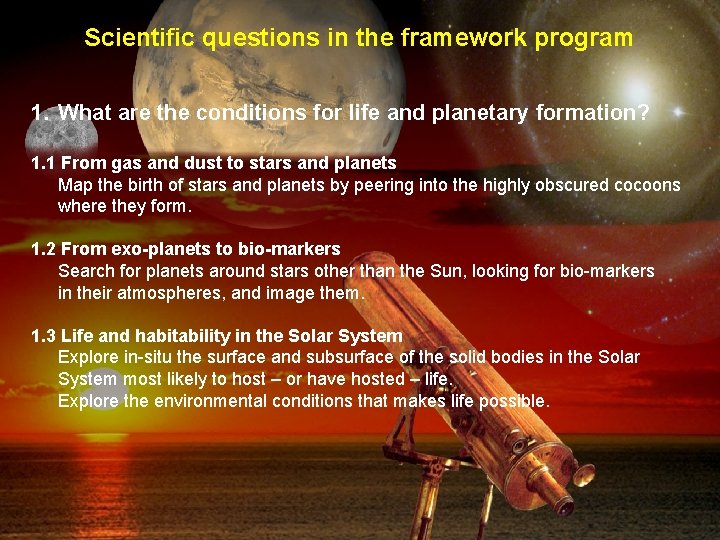 Scientific questions in the framework program

1. What are the conditions for life and planetary formation?

1.1 From gas and dust to stars and planets
Map the birth of stars and planets by peering into the highly obscured cocoons where they form.

1.2 From exo-planets to bio-markers
Search for planets around stars other than the Sun, looking for bio-markers in their atmospheres, and image them.

1.3 Life and habitability in the Solar System
Explore in-situ the surface and subsurface of the solid bodies in the Solar System most likely to host – or have hosted – life.
Explore the environmental conditions that makes life possible.